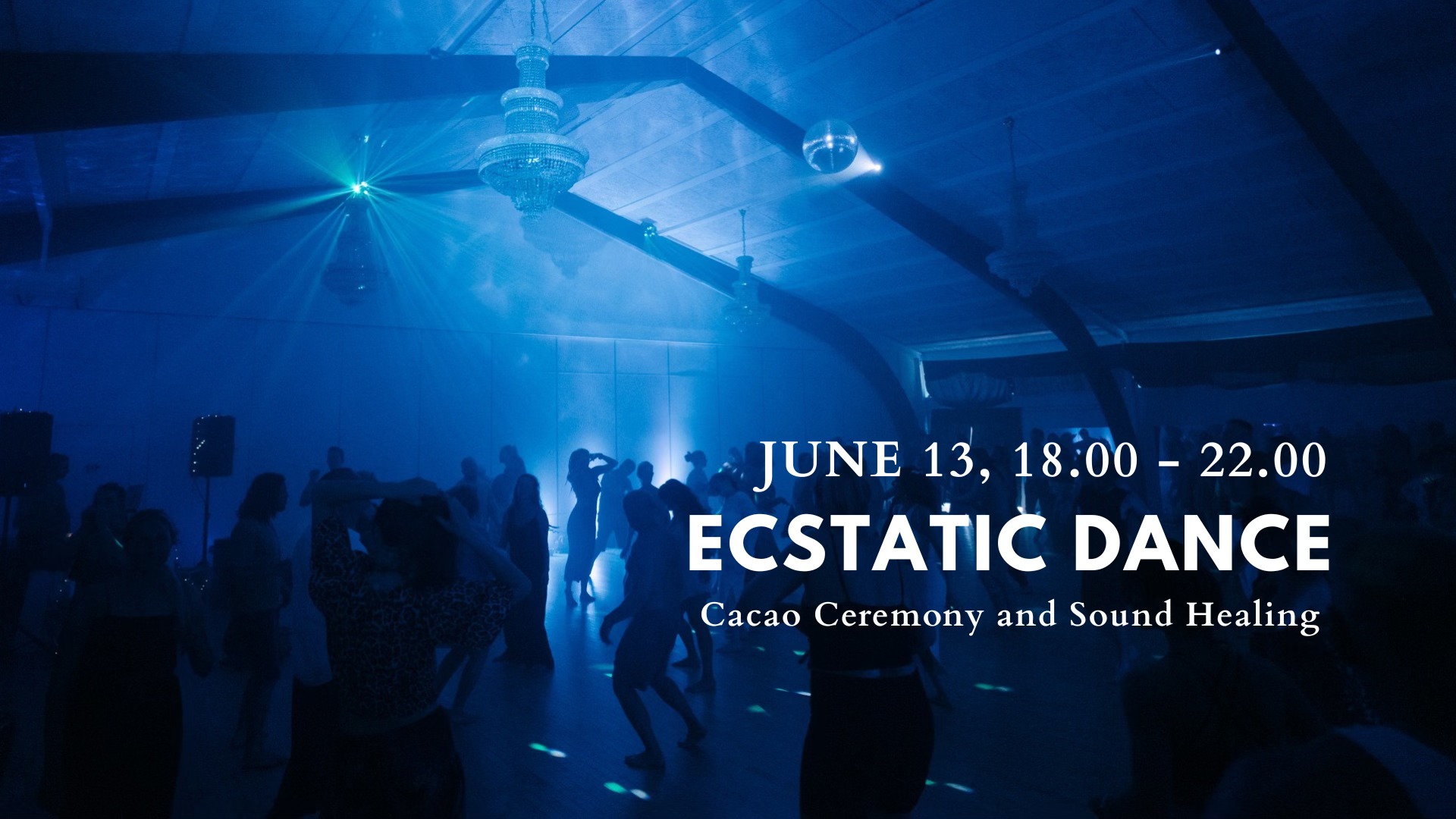 JUNE 13, 18.00 - 22.00
ECSTATIC DANCE
Cacao Ceremony and Sound Healing